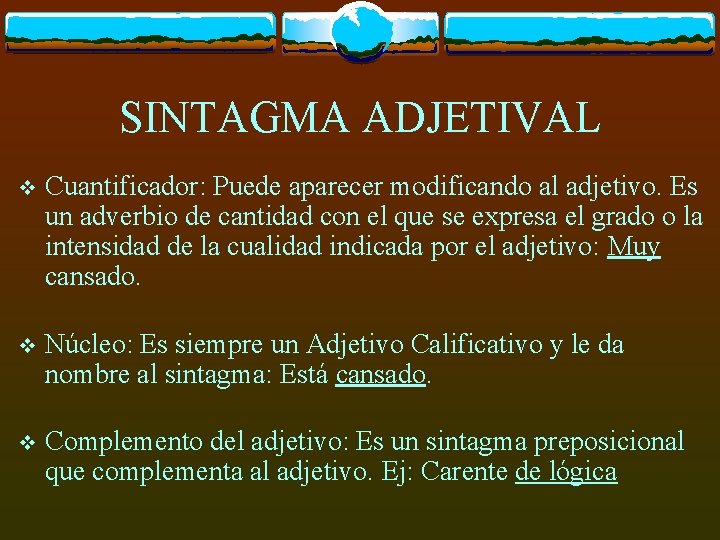 SINTAGMA ADJETIVAL

❖ Cuantificador: Puede aparecer modificando al adjetivo. Es un adverbio de cantidad con el que se expresa el grado o la intensidad de la cualidad indicada por el adjetivo: Muy cansado.

❖ Núcleo: Es siempre un Adjetivo Calificativo y le da nombre al sintagma: Está cansado.

❖ Complemento del adjetivo: Es un sintagma preposicional que complementa al adjetivo. Ej: Carente de lógica